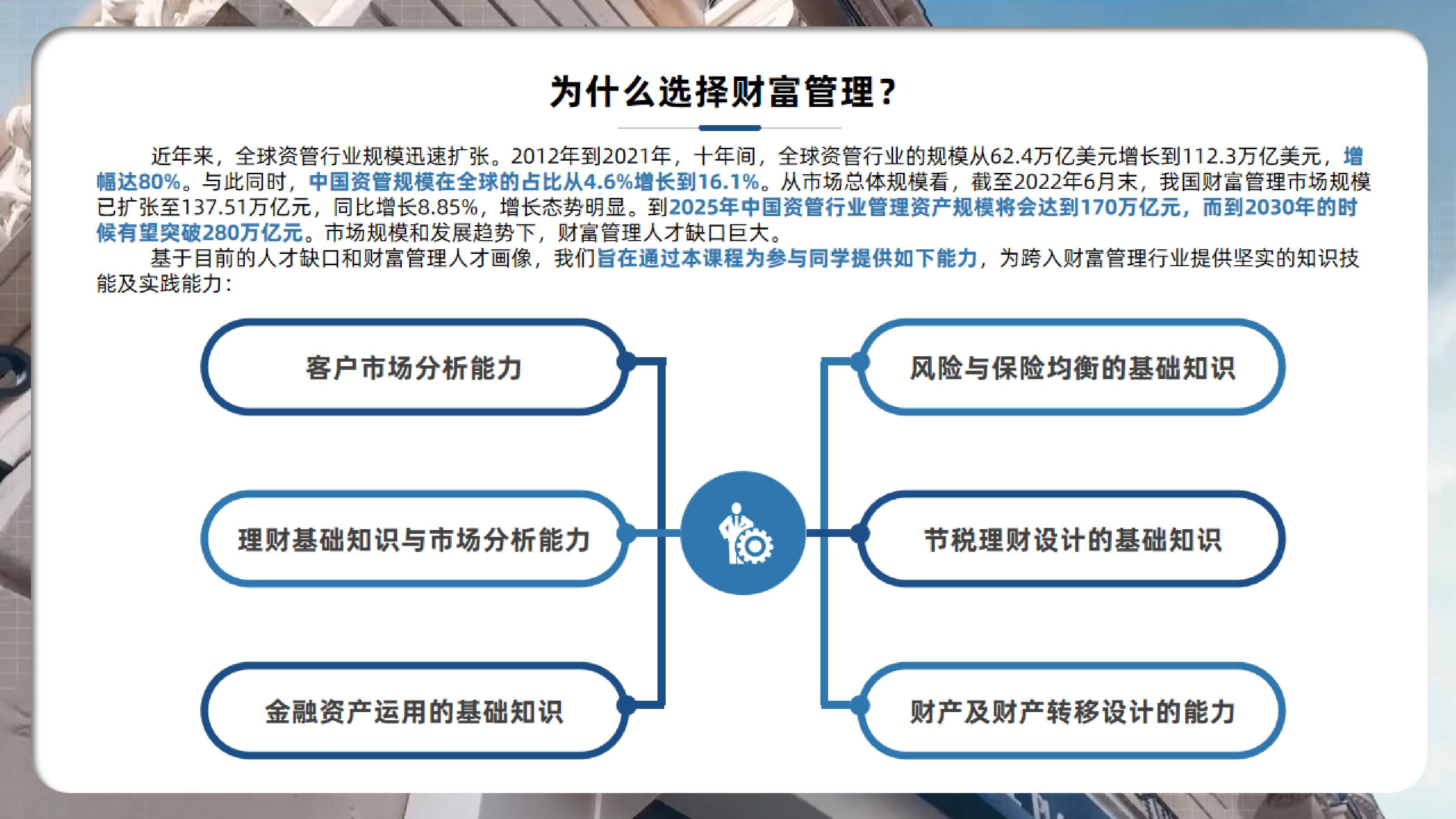 为什么选择财富管理？

近年来，全球资管行业规模迅速扩张。2012年到2021年，十年间，全球资管行业的规模从62.4万亿美元增长到112.3万亿美元，增幅达80%。与此同时，中国资管规模在全球的占比从4.6%增长到16.1%。从市场总体规模看，截至2022年6月末，我国财富管理市场规模已扩张至137.51万亿元，同比增长8.85%，增长态势明显。到2025年中国资管行业管理资产规模将会达到170万亿元，而到2030年的时候有望突破280万亿元。市场规模和发展趋势下，财富管理人才缺口巨大。

基于目前的人才缺口和财富管理人才画像，我们旨在通过本课程为参与同学提供如下能力，为跨入财富管理行业提供坚实的知识技能及实践能力：

客户市场分析能力

理财基础知识与市场分析能力

金融资产运用的基础知识

风险与保险均衡的基础知识

节税理财设计的基础知识

财产及财产转移设计的能力